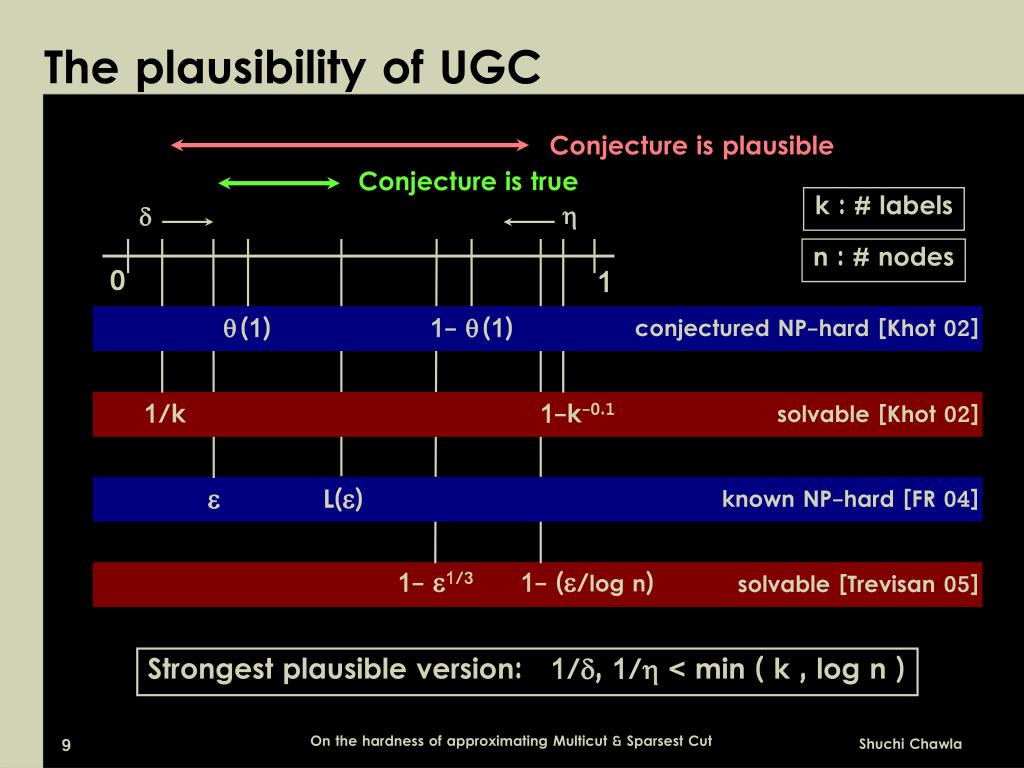 The plausibility of UGC

Conjecture is plausible

Conjecture is true

$\delta$

$\eta$

k : # labels

n : # nodes

0

1

$\theta(1)$ $1-\theta(1)$ conjectured NP-hard [Khot 02]

1/k $1-k^{-0.1}$ solvable [Khot 02]

$\varepsilon$ $L(\varepsilon)$ known NP-hard [FR 04]

$1-\varepsilon^{1/3}$ $1-(\varepsilon/\log n)$ solvable [Trevisan 05]

Strongest plausible version: $1/\delta$, $1/\eta$ < min ( k , log n )

9

On the hardness of approximating Multicut & Sparsest Cut

Shuchi Chawla